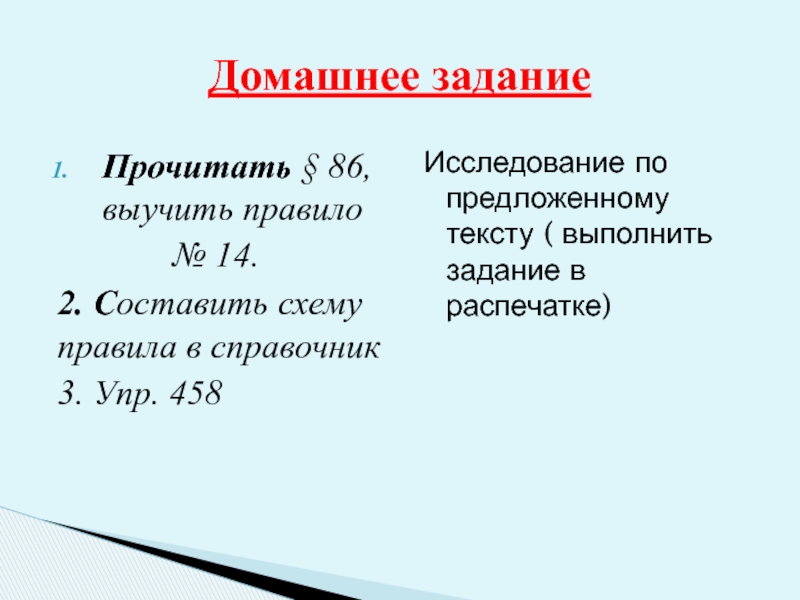 Домашнее задание

1. Прочитать § 86, выучить правило № 14.
2. Составить схему правила в справочник
3. Упр. 458

Исследование по предложенному тексту ( выполнить задание в распечатке)